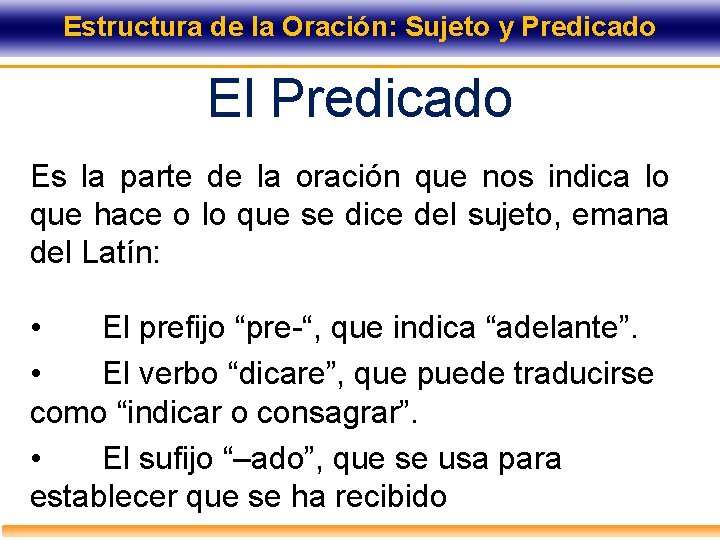 Estructura de la Oración: Sujeto y Predicado

El Predicado

Es la parte de la oración que nos indica lo que hace o lo que se dice del sujeto, emana del Latín:

• El prefijo “pre-“, que indica “adelante”.

• El verbo “dicare”, que puede traducirse como “indicar o consagrar”.

• El sufijo “–ado”, que se usa para establecer que se ha recibido